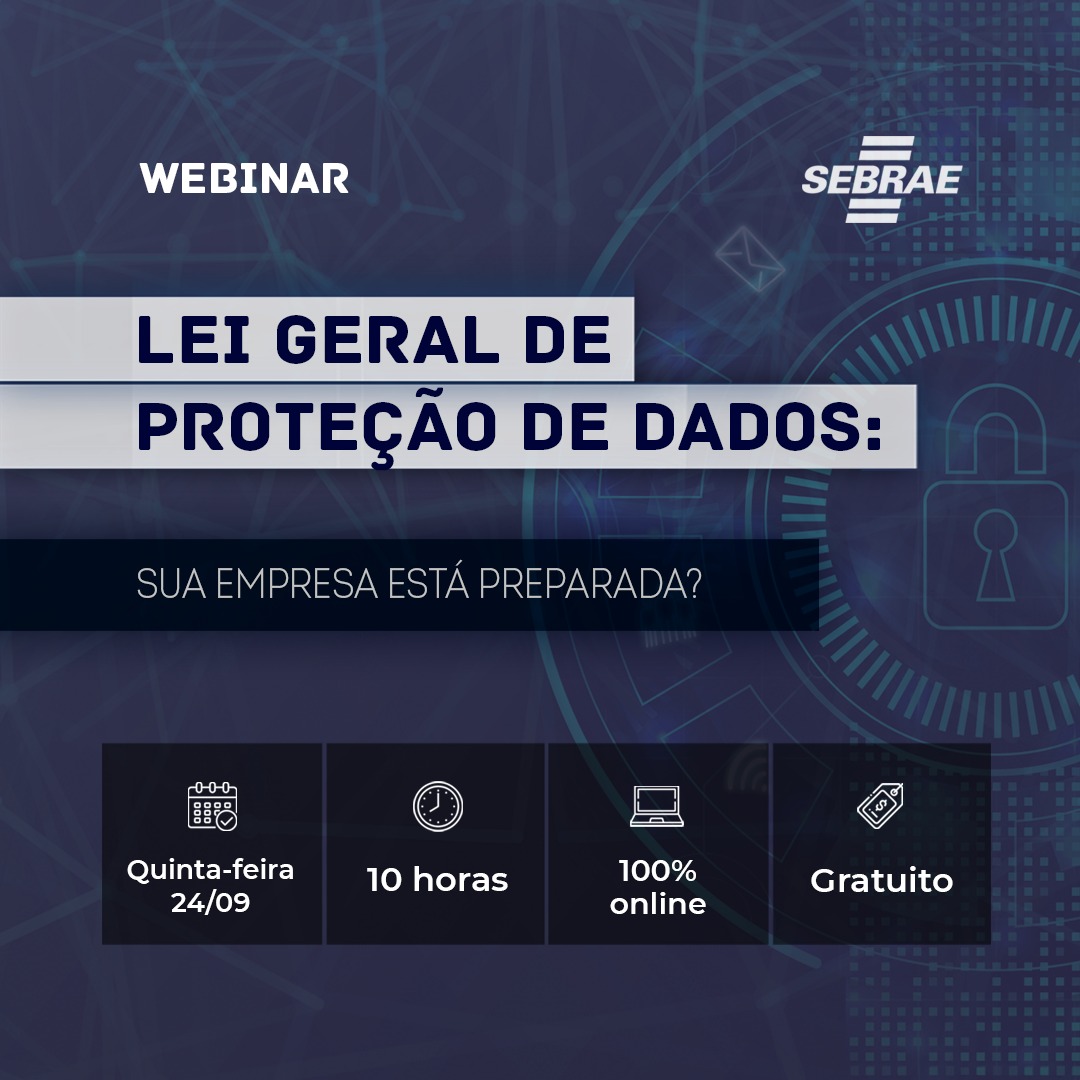 WEBINAR

SEBRAE

LEI GERAL DE PROTEÇÃO DE DADOS:

SUA EMPRESA ESTÁ PREPARADA?

Quinta-feira 24/09

10 horas

100% online

Gratuito